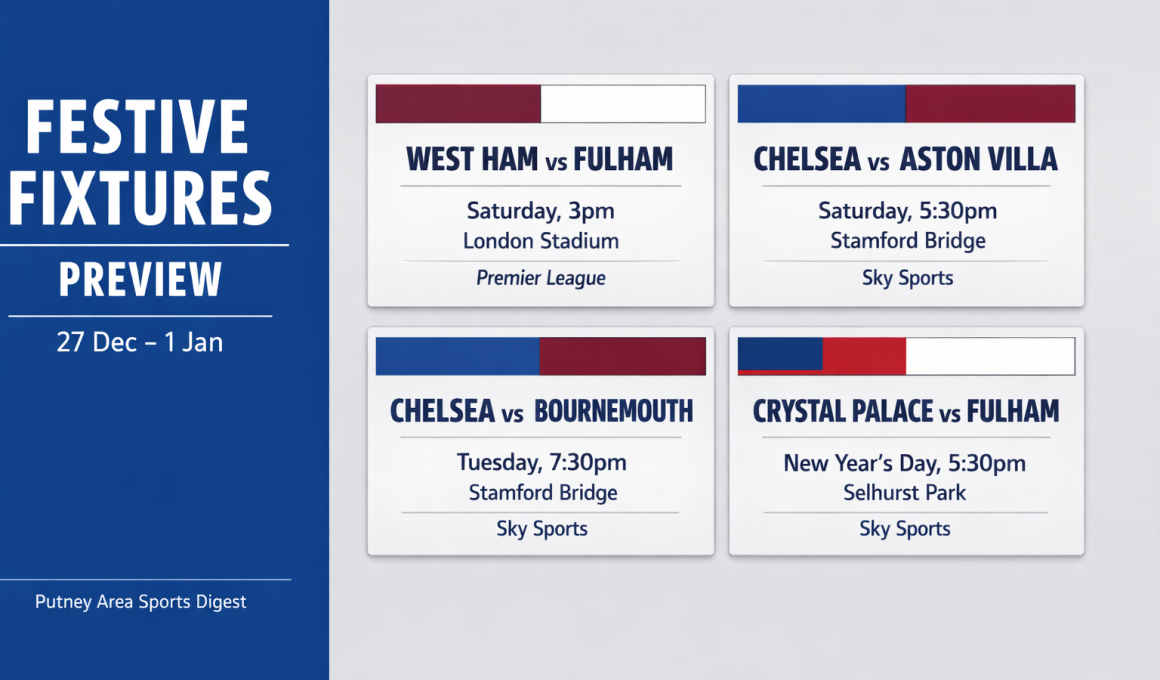 FESTIVE FIXTURES

PREVIEW

27 Dec – 1 Jan

Putney Area Sports Digest

WEST HAM vs FULHAM

Saturday, 3pm
London Stadium

Premier League

CHELSEA vs ASTON VILLA

Saturday, 5:30pm
Stamford Bridge

Sky Sports

CHELSEA vs BOURNEMOUTH

Tuesday, 7:30pm
Stamford Bridge

Sky Sports

CRYSTAL PALACE vs FULHAM

New Year's Day, 5:30pm
Selhurst Park

Sky Sports